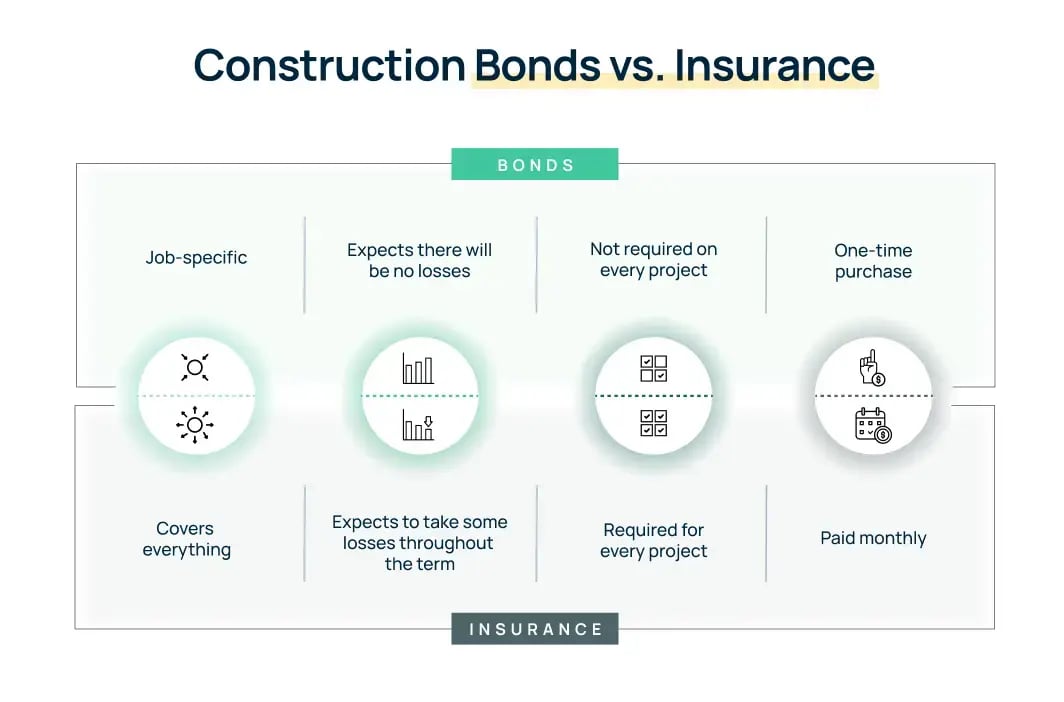 Construction Bonds vs. Insurance

BONDS

Job-specific

Expects there will be no losses

Not required on every project

One-time purchase

Covers everything

Expects to take some losses throughout the term

Required for every project

Paid monthly

INSURANCE